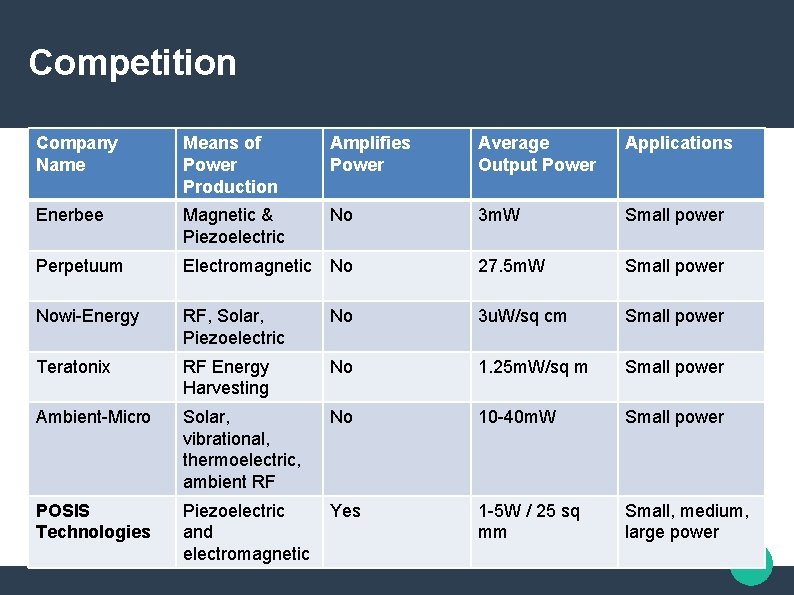 Competition

| Company Name | Means of Power Production | Amplifies Power | Average Output Power | Applications |
|---|---|---|---|---|
| Enerbee | Magnetic & Piezoelectric | No | 3mW | Small power |
| Perpetuum | Electromagnetic | No | 27.5mW | Small power |
| Nowi-Energy | RF, Solar, Piezoelectric | No | 3uW/sq cm | Small power |
| Teratonix | RF Energy Harvesting | No | 1.25mW/sq m | Small power |
| Ambient-Micro | Solar, vibrational, thermoelectric, ambient RF | No | 10-40mW | Small power |
| POSIS Technologies | Piezoelectric and electromagnetic | Yes | 1-5W / 25 sq mm | Small, medium, large power |